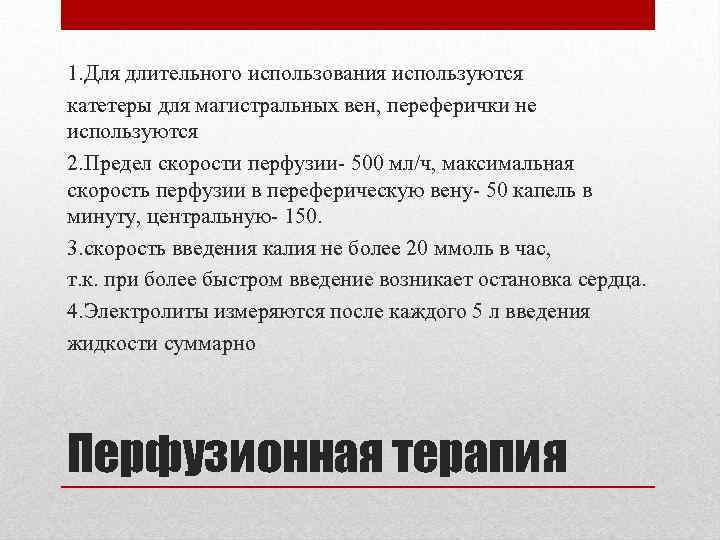 1.Для длительного использования используются

катетеры для магистральных вен, переферички не используются

2.Предел скорости перфузии- 500 мл/ч, максимальная скорость перфузии в переферическую вену- 50 капель в минуту, центральную- 150.

3.скорость введения калия не более 20 ммоль в час,

т.к. при более быстром введение возникает остановка сердца.

4.Электролиты измеряются после каждого 5 л введения

жидкости суммарно

Перфузионная терапия